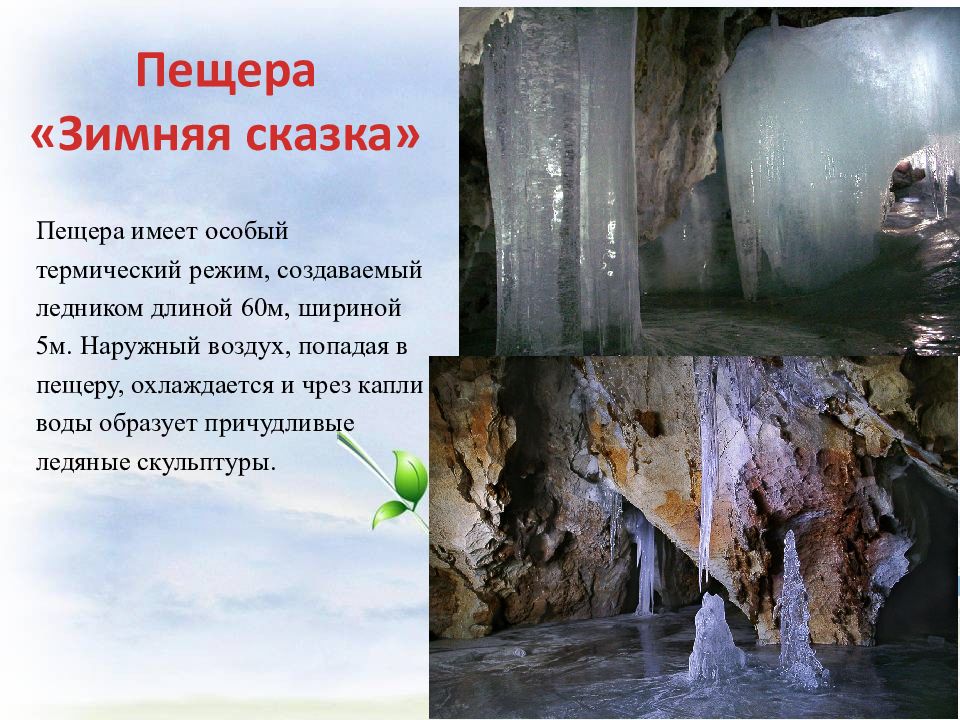 Пещера «Зимняя сказка»

Пещера имеет особый термический режим, создаваемый ледником длиной 60м, шириной 5м. Наружный воздух, попадая в пещеру, охлаждается и чрез капли воды образует причудливые ледяные скульптуры.